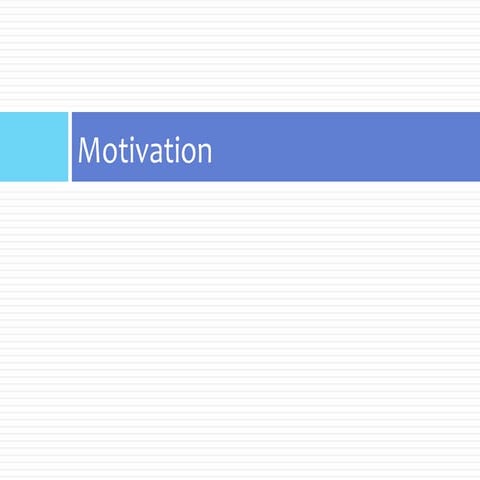 Motivation